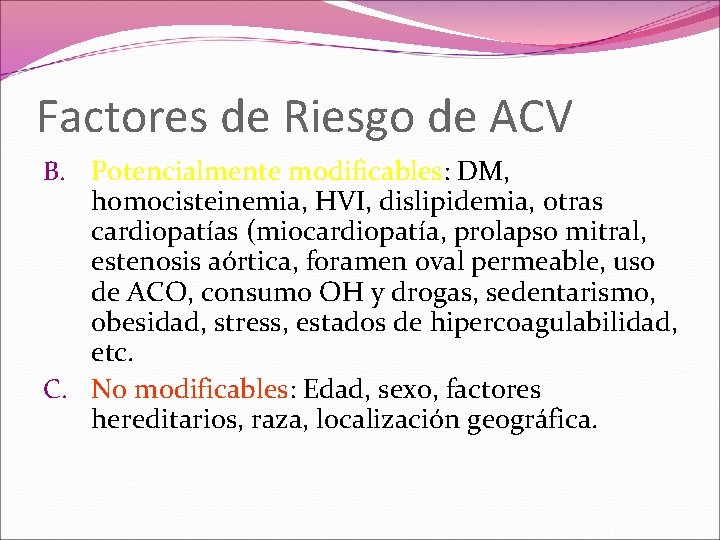 Factores de Riesgo de ACV

B. Potencialmente modificables: DM, homocisteinemia, HVI, dislipidemia, otras cardiopatías (miocardiopatía, prolapso mitral, estenosis aórtica, foramen oval permeable, uso de ACO, consumo OH y drogas, sedentarismo, obesidad, stress, estados de hipercoagulabilidad, etc.

C. No modificables: Edad, sexo, factores hereditarios, raza, localización geográfica.